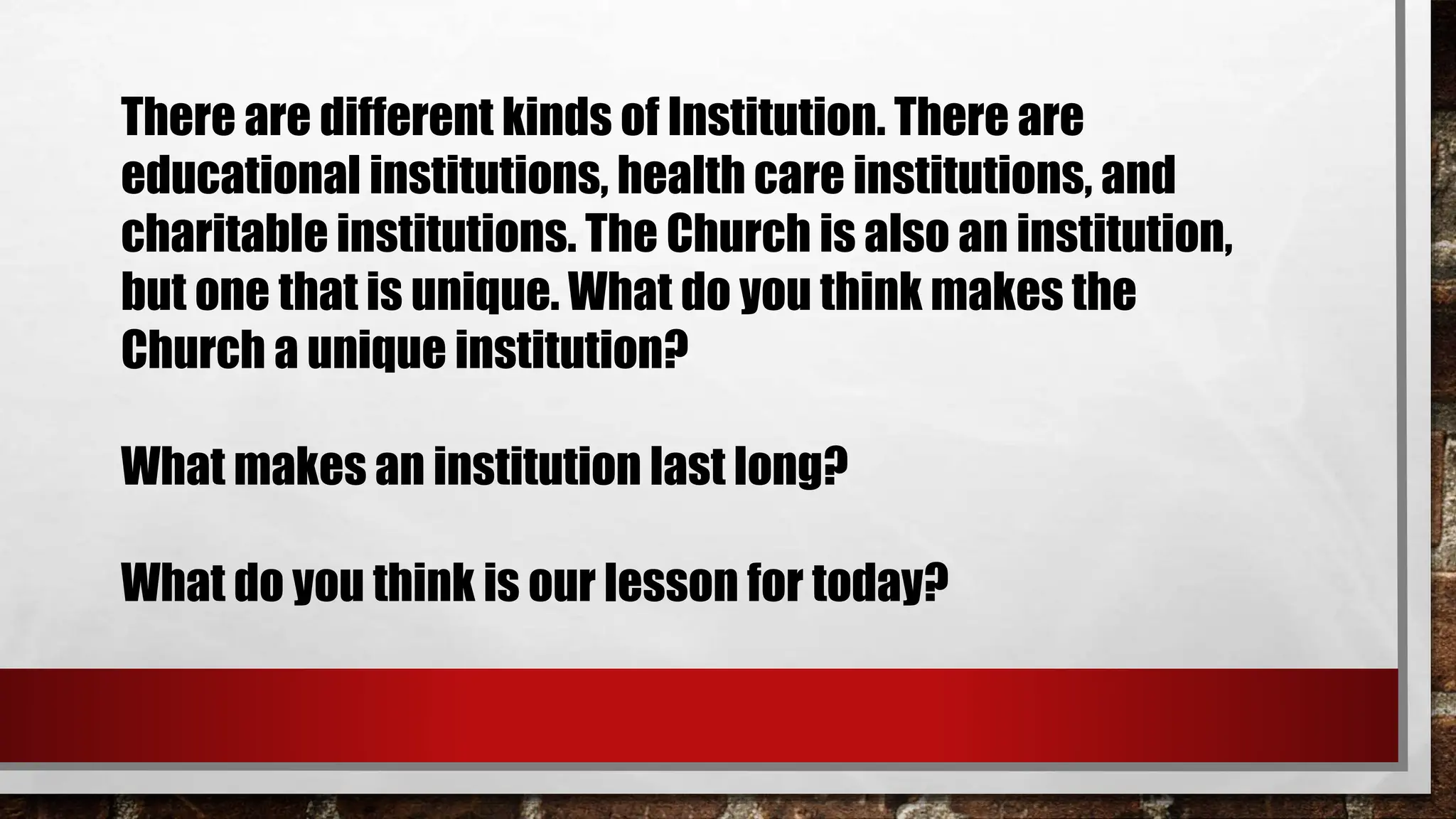 There are different kinds of Institution. There are educational institutions, health care institutions, and charitable institutions. The Church is also an institution, but one that is unique. What do you think makes the Church a unique institution?

What makes an institution last long?

What do you think is our lesson for today?